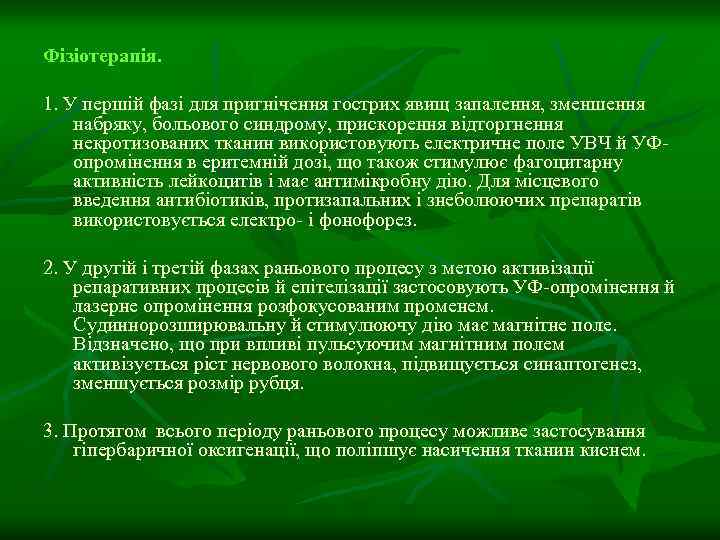 Фізіотерапія.

1. У першій фазі для пригнічення гострих явищ запалення, зменшення набряку, больового синдрому, прискорення відторгнення некротизованих тканин використовують електричне поле УВЧ й УФ-опромінення в еритемній дозі, що також стимулює фагоцитарну активність лейкоцитів і має антимікробну дію. Для місцевого введення антибіотиків, протизапальних і знеболюючих препаратів використовується електро- і фонофорез.

2. У другій і третій фазах раньового процесу з метою активізації репаративних процесів й епітелізації застосовують УФ-опромінення й лазерне опромінення розфокусованим променем. Судиннорозширювальну й стимулюючу дію має магнітне поле. Відзначено, що при впливі пульсуючим магнітним полем активізується ріст нервового волокна, підвищується синаптогенез, зменшується розмір рубця.

3. Протягом всього періоду раньового процесу можливе застосування гіпербаричної оксигенації, що поліпшує насичення тканин киснем.